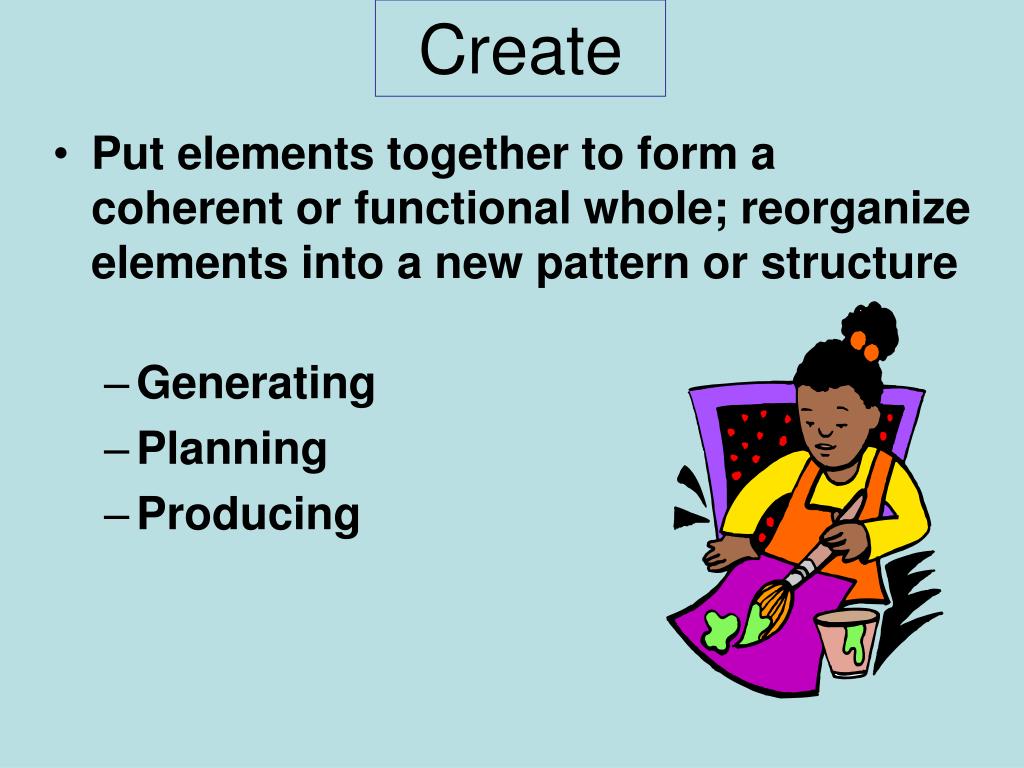 Create

• Put elements together to form a coherent or functional whole; reorganize elements into a new pattern or structure

– Generating
– Planning
– Producing